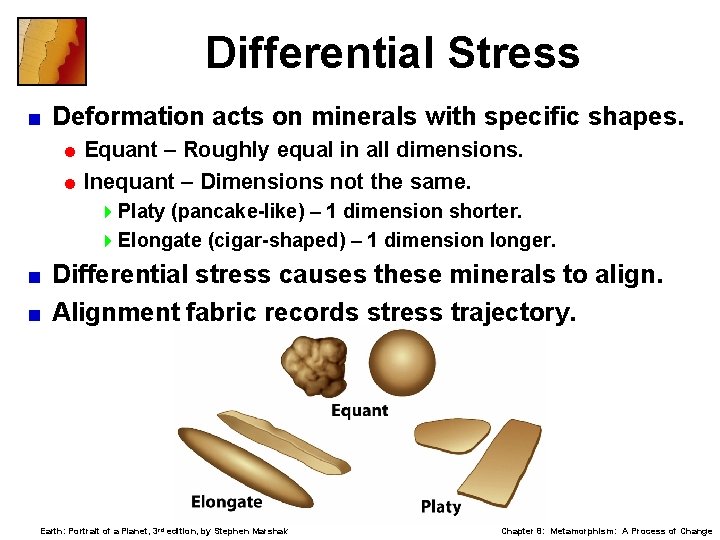 Differential Stress

Deformation acts on minerals with specific shapes.

Equant – Roughly equal in all dimensions.

Inequant – Dimensions not the same.

Platy (pancake-like) – 1 dimension shorter.

Elongate (cigar-shaped) – 1 dimension longer.

Differential stress causes these minerals to align.

Alignment fabric records stress trajectory.

Equant

Elongate

Platy

Earth: Portrait of a Planet, 3rd edition, by Stephen Marshak

Chapter 8: Metamorphism: A Process of Change